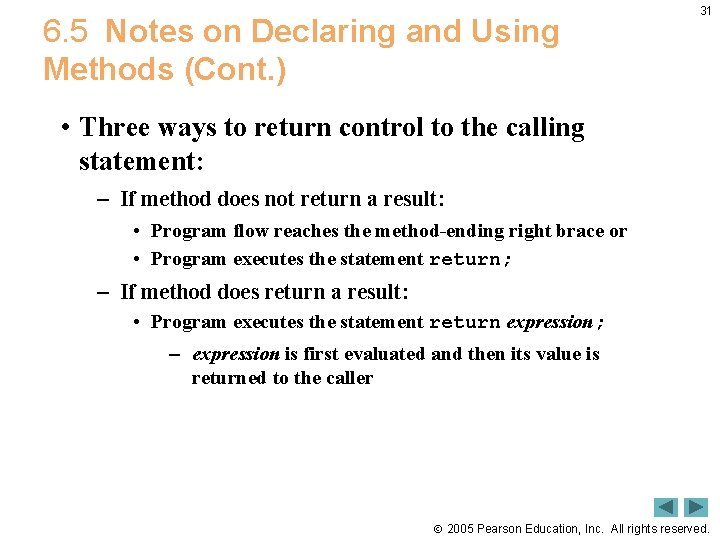 31

6.5 Notes on Declaring and Using Methods (Cont.)

• Three ways to return control to the calling statement:

– If method does not return a result:

• Program flow reaches the method-ending right brace or

• Program executes the statement return;

– If method does return a result:

• Program executes the statement return expression ;

– expression is first evaluated and then its value is returned to the caller

© 2005 Pearson Education, Inc. All rights reserved.